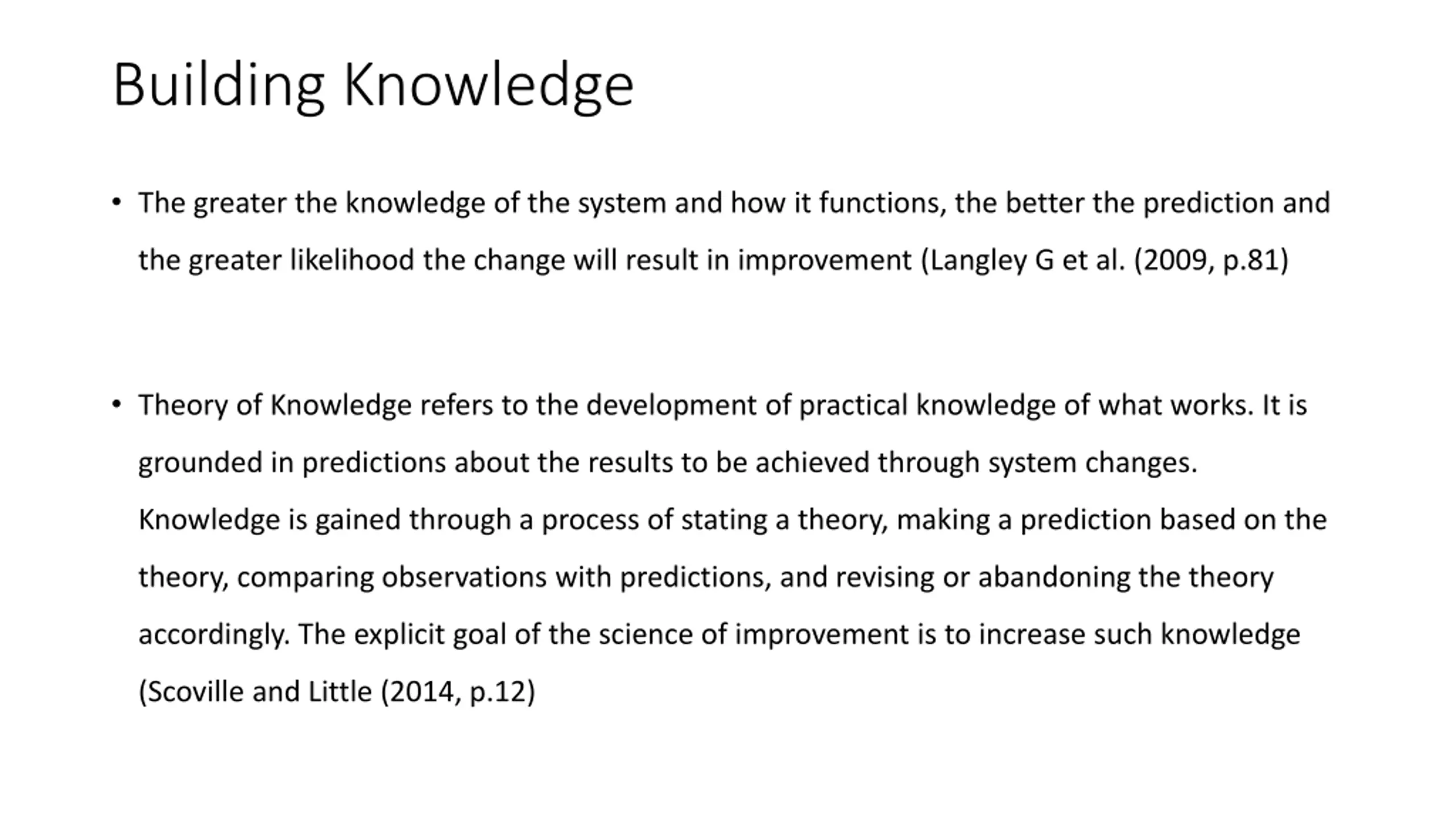 Building Knowledge

• The greater the knowledge of the system and how it functions, the better the prediction and the greater likelihood the change will result in improvement (Langley G et al. (2009, p.81)

• Theory of Knowledge refers to the development of practical knowledge of what works. It is grounded in predictions about the results to be achieved through system changes. Knowledge is gained through a process of stating a theory, making a prediction based on the theory, comparing observations with predictions, and revising or abandoning the theory accordingly. The explicit goal of the science of improvement is to increase such knowledge (Scoville and Little (2014, p.12)